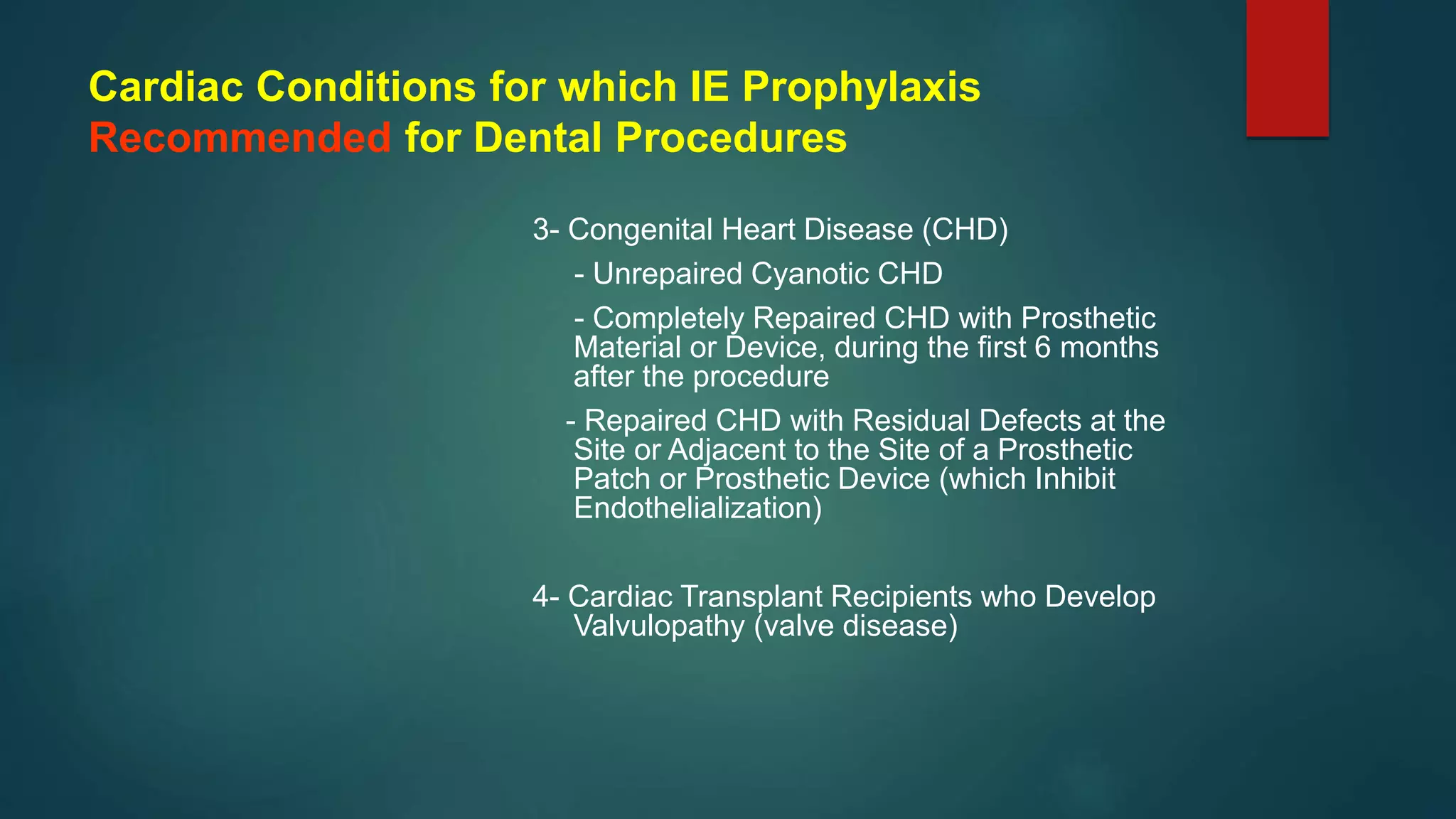 Cardiac Conditions for which IE Prophylaxis Recommended for Dental Procedures

3- Congenital Heart Disease (CHD)

- Unrepaired Cyanotic CHD

- Completely Repaired CHD with Prosthetic Material or Device, during the first 6 months after the procedure

- Repaired CHD with Residual Defects at the Site or Adjacent to the Site of a Prosthetic Patch or Prosthetic Device (which Inhibit Endothelialization)

4- Cardiac Transplant Recipients who Develop Valvulopathy (valve disease)